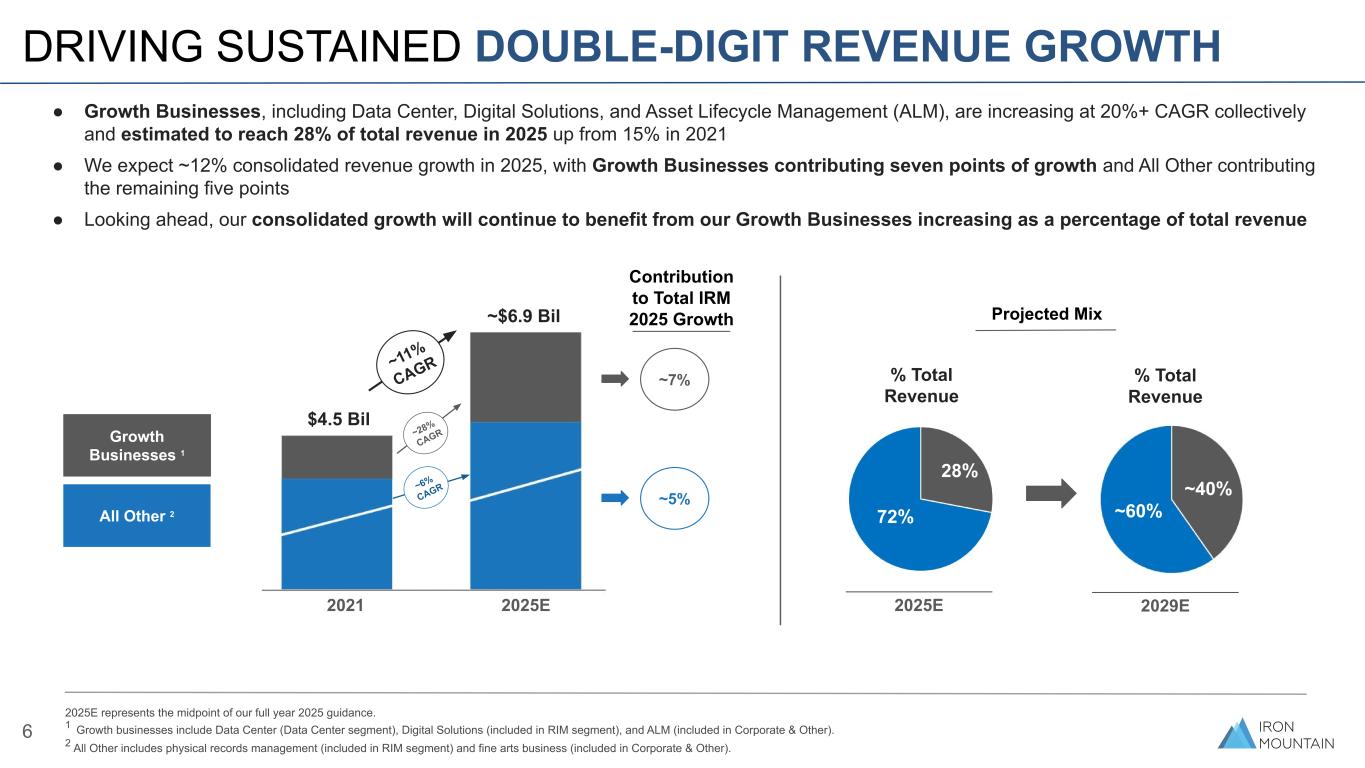 DRIVING SUSTAINED DOUBLE-DIGIT REVENUE GROWTH

● Growth Businesses, including Data Center, Digital Solutions, and Asset Lifecycle Management (ALM), are increasing at 20%+ CAGR collectively and estimated to reach 28% of total revenue in 2025 up from 15% in 2021

● We expect ~12% consolidated revenue growth in 2025, with Growth Businesses contributing seven points of growth and All Other contributing the remaining five points

● Looking ahead, our consolidated growth will continue to benefit from our Growth Businesses increasing as a percentage of total revenue

Growth Businesses $^1$

All Other $^2$

$4.5 Bil

~$6.9 Bil

~11% CAGR

~28% CAGR

~6% CAGR

2021

2025E

Contribution to Total IRM 2025 Growth

~7%

~5%

Projected Mix

% Total Revenue

28%

72%

2025E

% Total Revenue

~40%

~60%

2029E

2025E represents the midpoint of our full year 2025 guidance.
$^1$ Growth businesses include Data Center (Data Center segment), Digital Solutions (included in RIM segment), and ALM (included in Corporate & Other).
$^2$ All Other includes physical records management (included in RIM segment) and fine arts business (included in Corporate & Other).

6

IRON MOUNTAIN